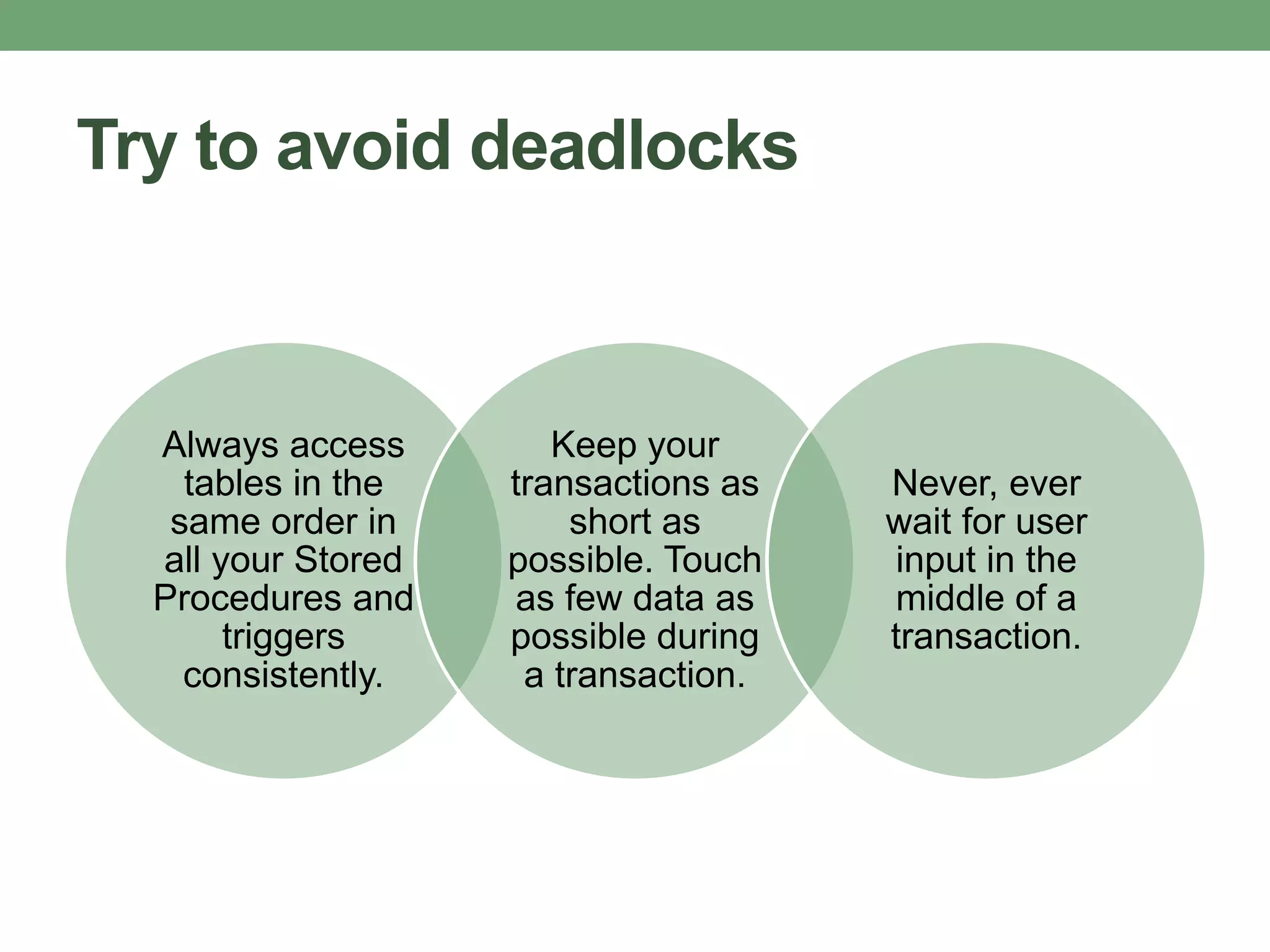 Try to avoid deadlocks

Always access tables in the same order in all your Stored Procedures and triggers consistently.

Keep your transactions as short as possible. Touch as few data as possible during a transaction.

Never, ever wait for user input in the middle of a transaction.